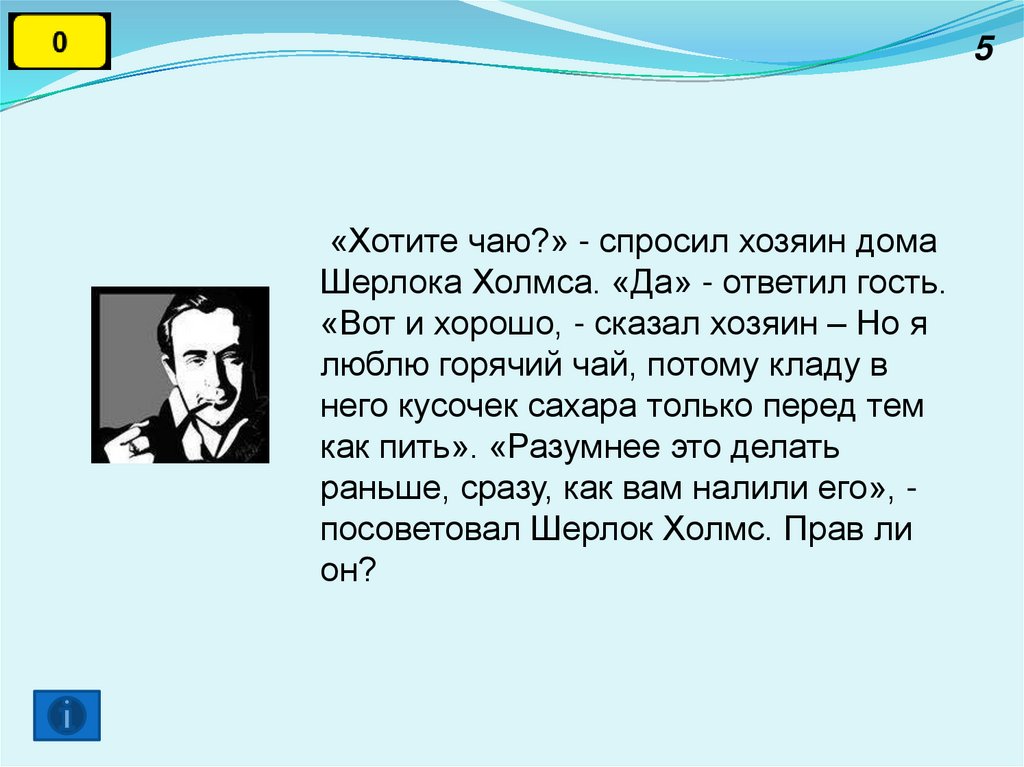 0

5

«Хотите чаю?» - спросил хозяин дома Шерлока Холмса. «Да» - ответил гость. «Вот и хорошо, - сказал хозяин – Но я люблю горячий чай, потому кладу в него кусочек сахара только перед тем как пить». «Разумнее это делать раньше, сразу, как вам налили его», - посоветовал Шерлок Холмс. Прав ли он?

i